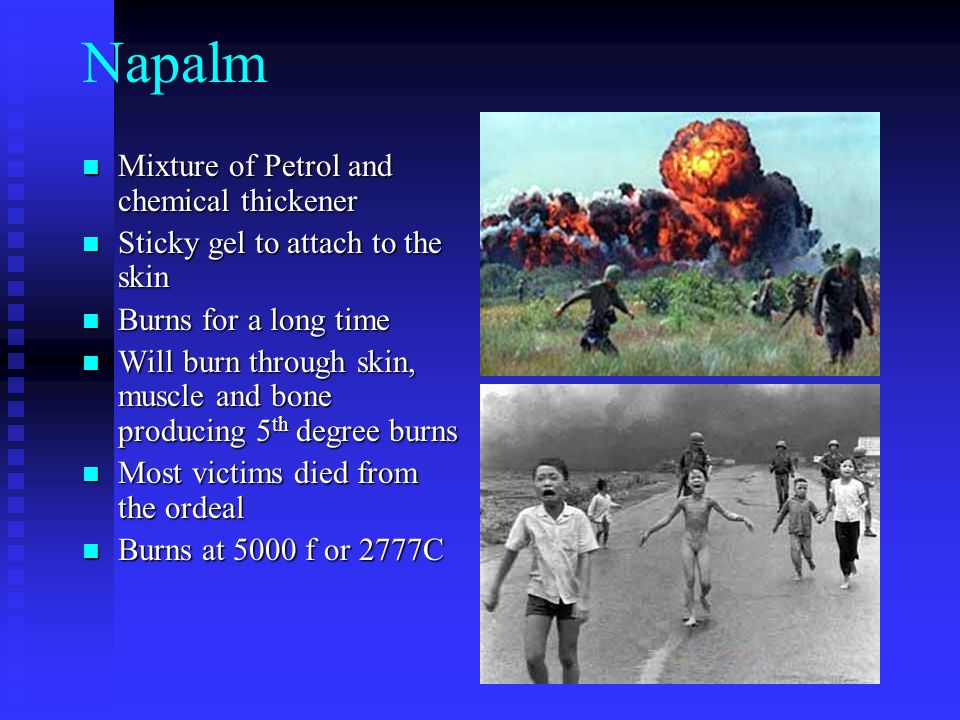 Napalm

- Mixture of Petrol and chemical thickener
- Sticky gel to attach to the skin
- Burns for a long time
- Will burn through skin, muscle and bone producing 5$^{th}$ degree burns
- Most victims died from the ordeal
- Burns at 5000 f or 2777C